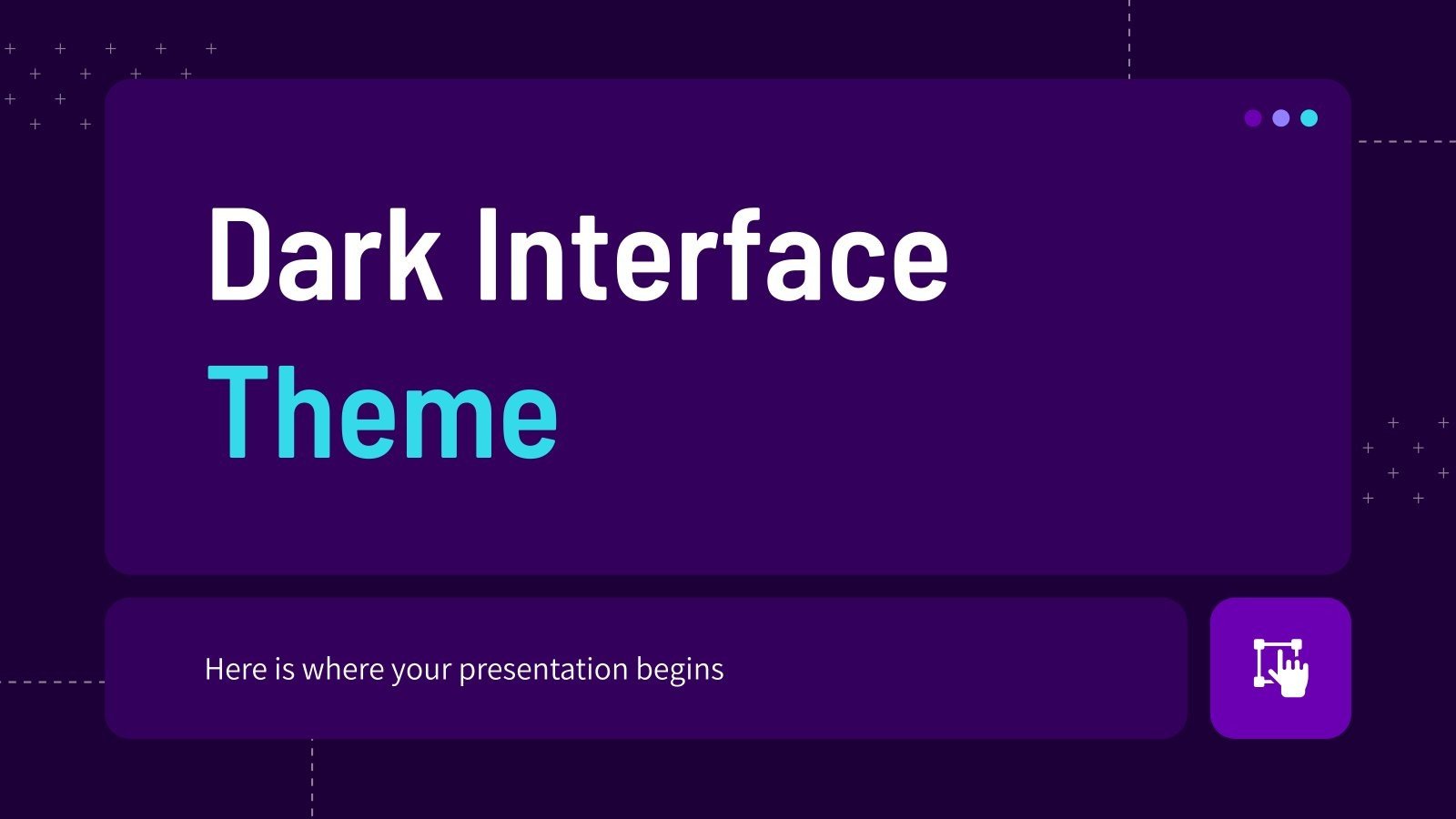 Dark Interface Theme

Here is where your presentation begins